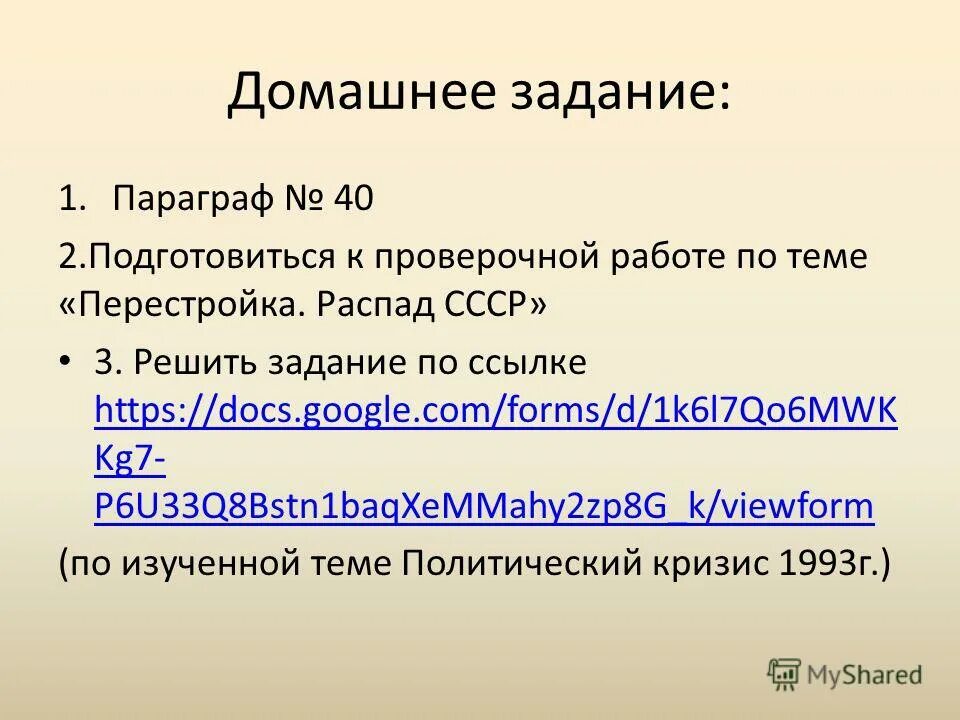 Домашнее задание:

1. Параграф № 40

2.Подготовиться к проверочной работе по теме «Перестройка. Распад СССР»

• 3. Решить задание по ссылке https://docs.google.com/forms/d/1k6l7Qo6MWKKg7-P6U33Q8Bstn1baqXeMMahy2zp8G_k/viewform

(по изученной теме Политический кризис 1993г.)

MyShared